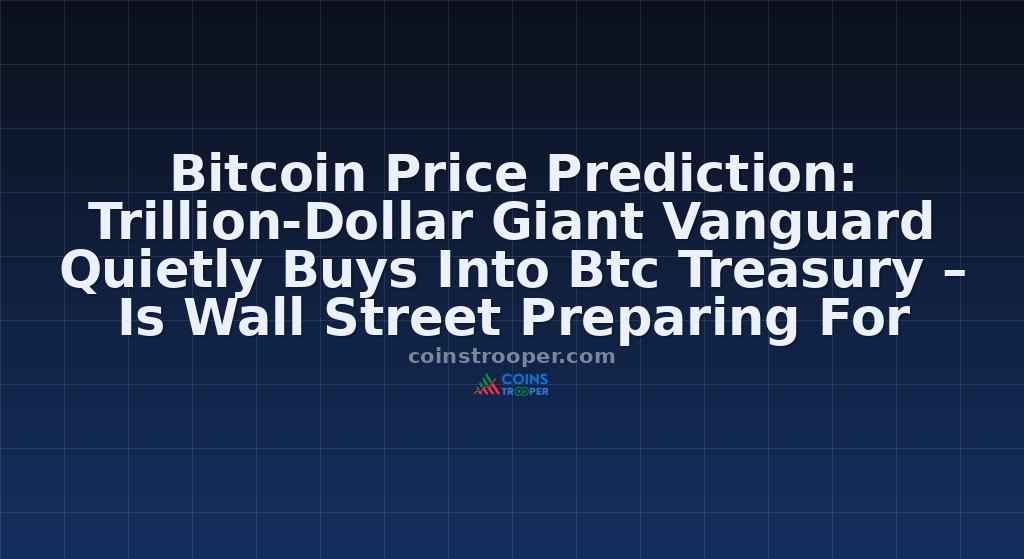 Bitcoin Price Prediction: Trillion-Dollar Giant Vanguard Quietly Buys Into Btc Treasury – Is Wall Street Preparing For

coinstrooper.com

COINS TROOPER